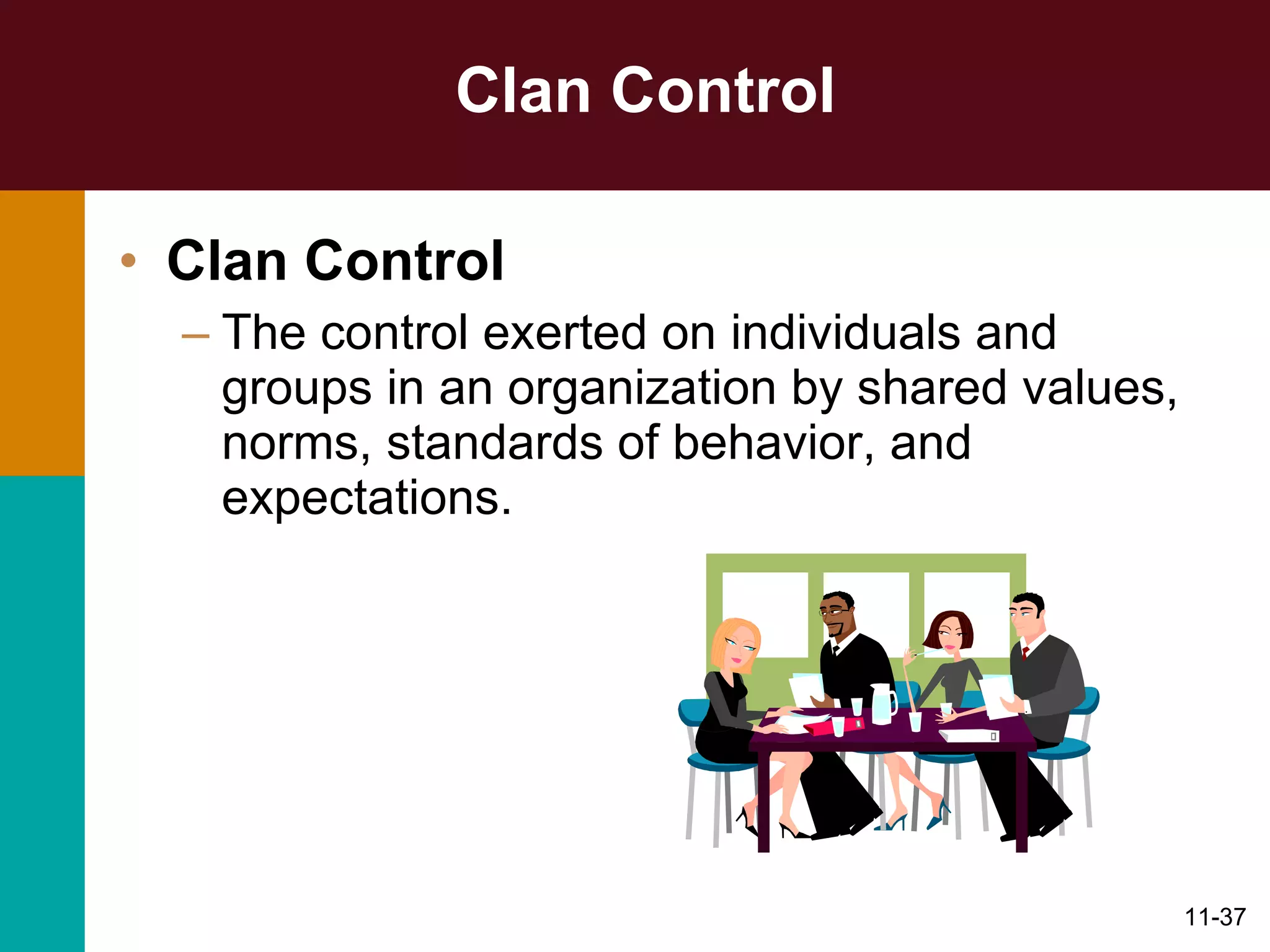 Clan Control

• Clan Control

– The control exerted on individuals and groups in an organization by shared values, norms, standards of behavior, and expectations.

11-37